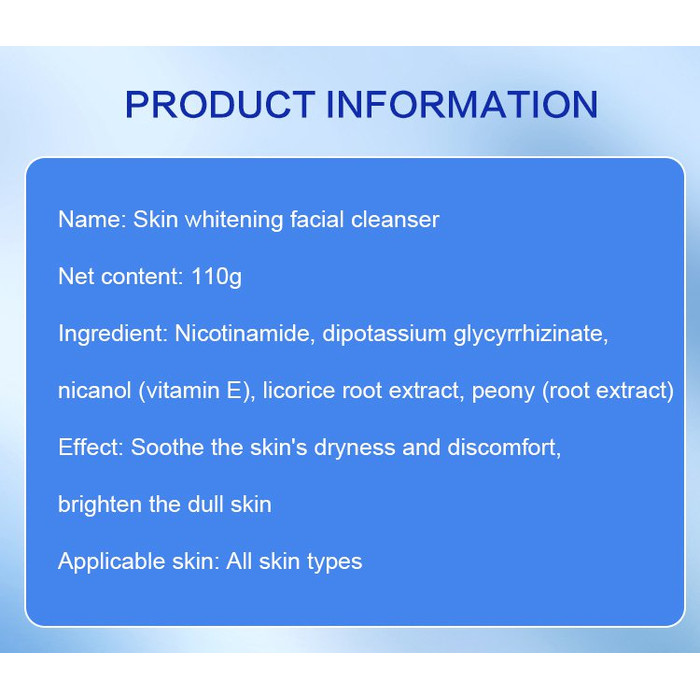 PRODUCT INFORMATION

Name: Skin whitening facial cleanser

Net content: 110g

Ingredient: Nicotinamide, dipotassium glycyrrhizinate, nicanol (vitamin E), licorice root extract, peony (root extract)

Effect: Soothe the skin's dryness and discomfort, brighten the dull skin

Applicable skin: All skin types